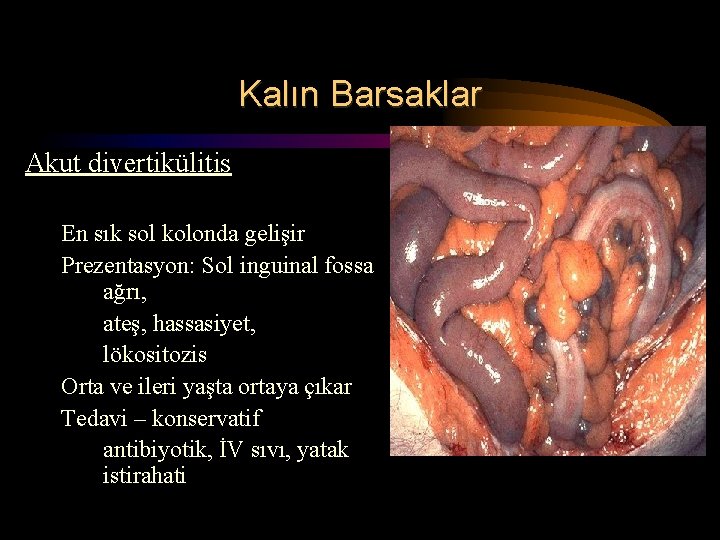 Kalın Barsaklar

Akut divertikülitis

En sık sol kolonda gelişir

Prezentasyon: Sol inguinal fossa ağrı,

ateş, hassasiyet,

lökositozis

Orta ve ileri yaşta ortaya çıkar

Tedavi – konservatif

antibiyotik, İV sıvı, yatak istirahati